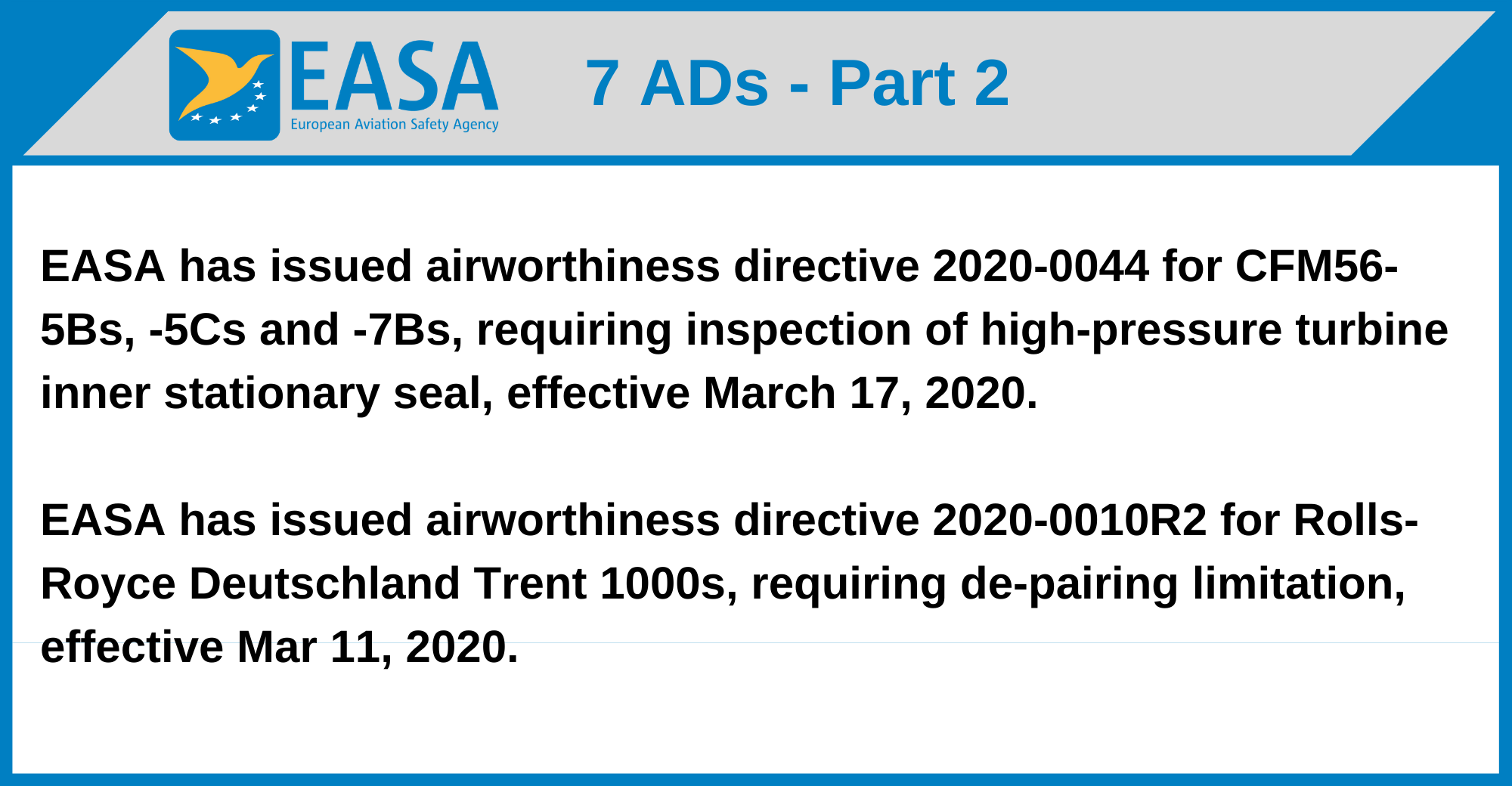 EASA
European Aviation Safety Agency

7 ADs - Part 2

EASA has issued airworthiness directive 2020-0044 for CFM56-5Bs, -5Cs and -7Bs, requiring inspection of high-pressure turbine inner stationary seal, effective March 17, 2020.

EASA has issued airworthiness directive 2020-0010R2 for Rolls-Royce Deutschland Trent 1000s, requiring de-pairing limitation, effective Mar 11, 2020.